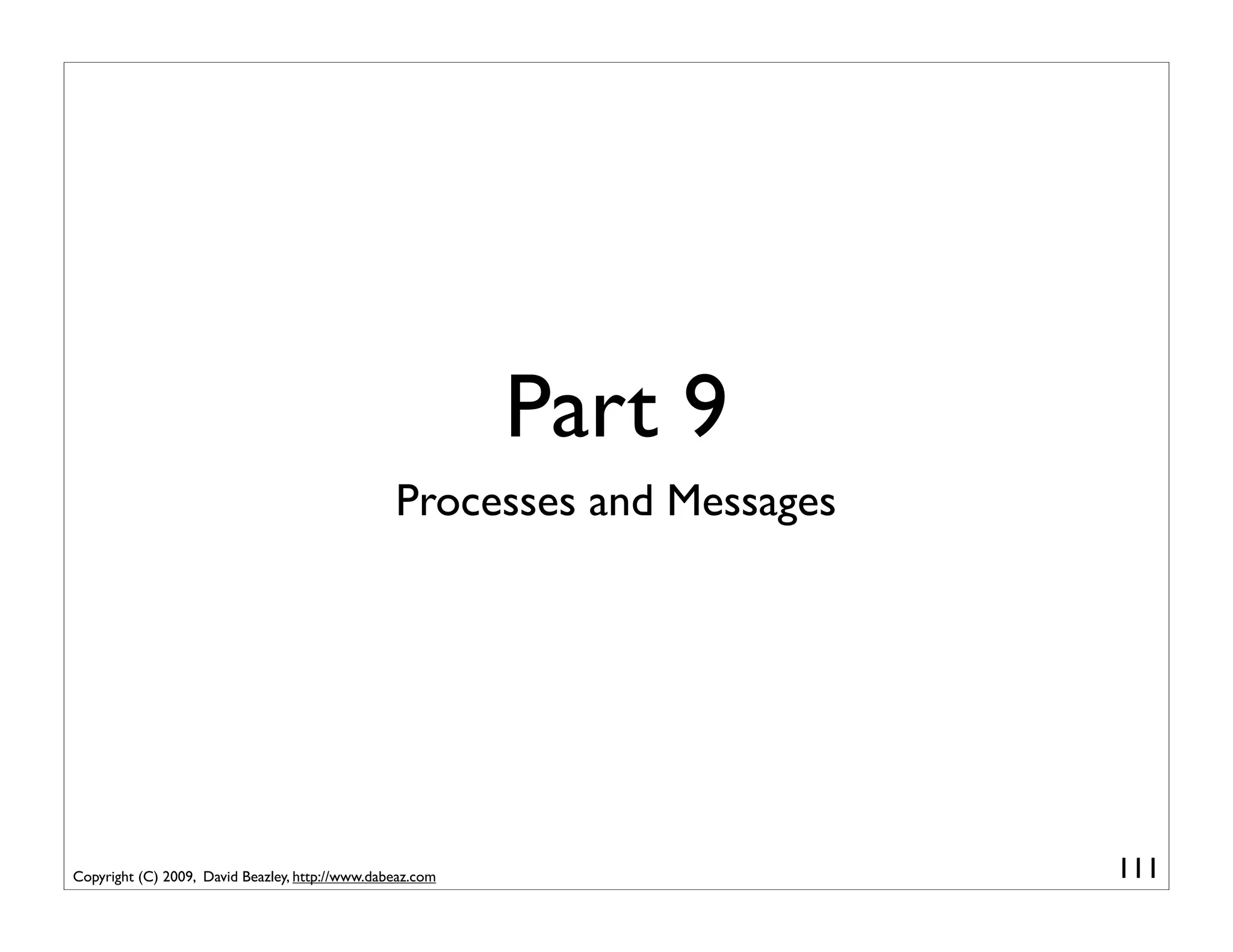 Part 9

Processes and Messages

Copyright (C) 2009, David Beazley, http://www.dabeaz.com

111